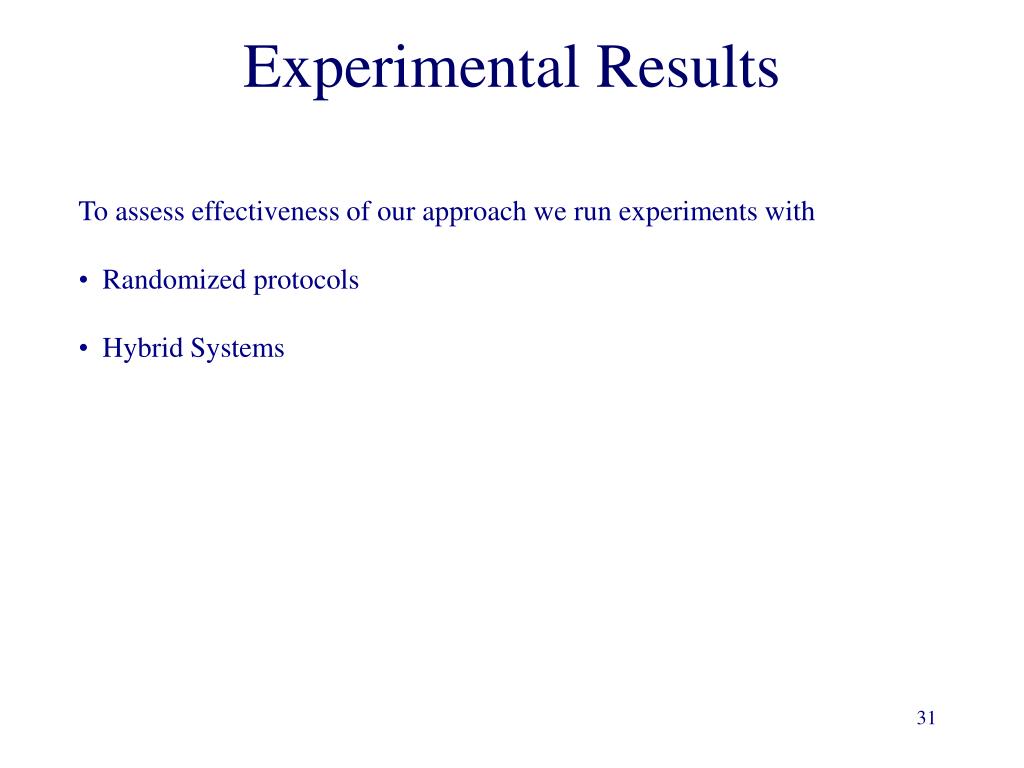 Experimental Results

To assess effectiveness of our approach we run experiments with

• Randomized protocols

• Hybrid Systems

31